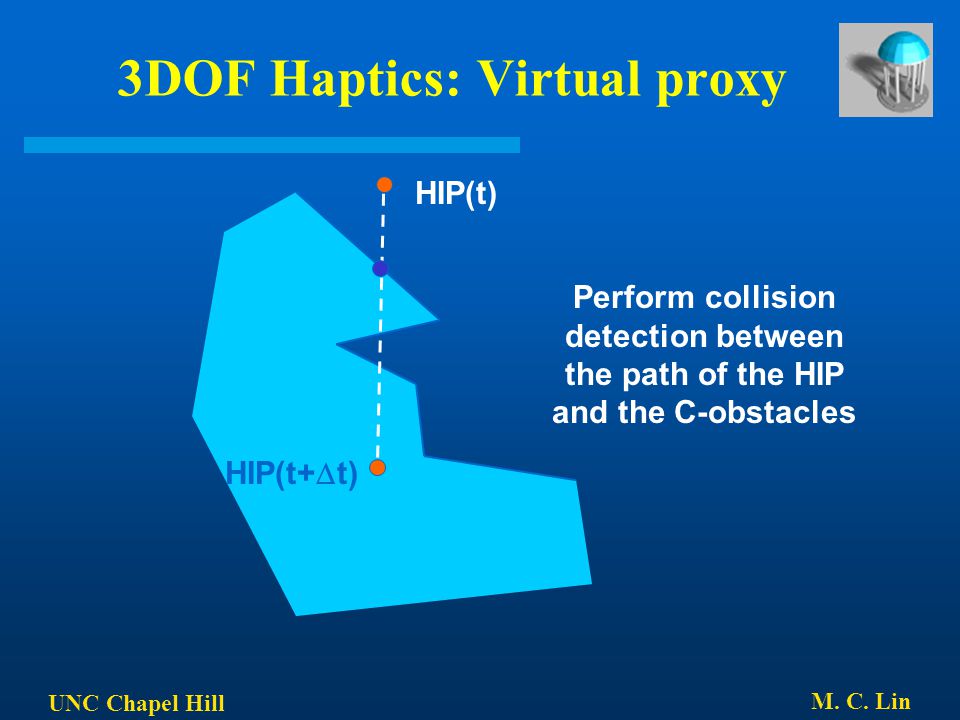 3DOF Haptics: Virtual proxy

HIP(t)

HIP(t+$\Delta$t)

Perform collision detection between the path of the HIP and the C-obstacles

UNC Chapel Hill

M. C. Lin